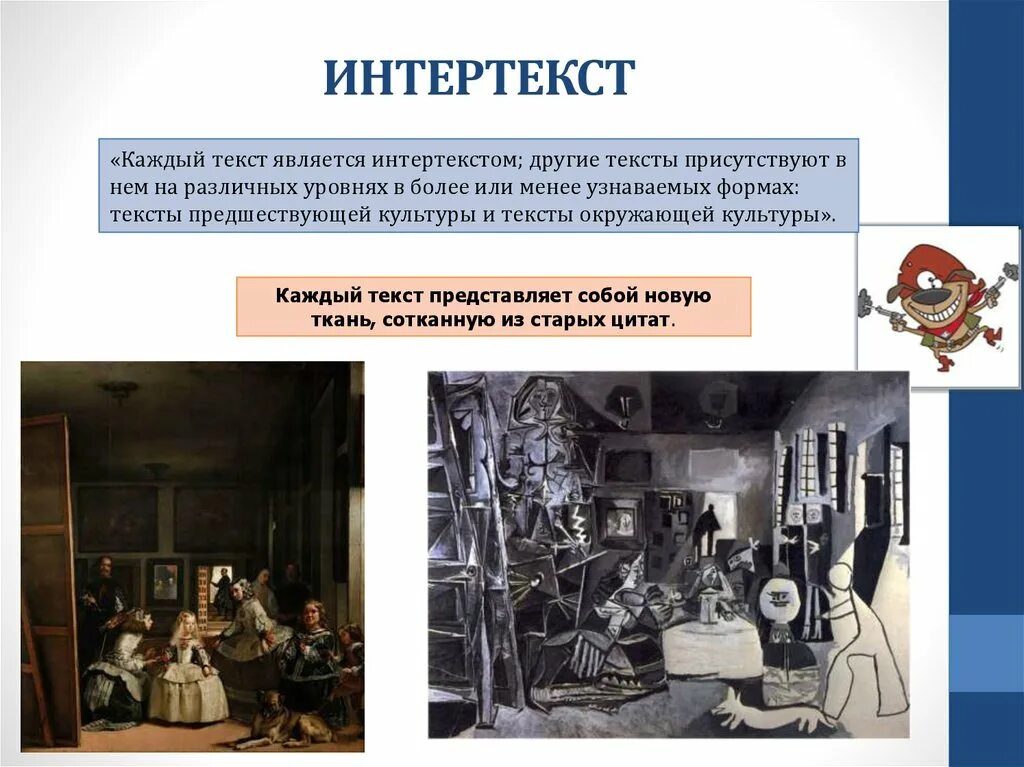 ИНТЕРТЕКСТ

«Каждый текст является интертекстом; другие тексты присутствуют в нем на различных уровнях в более или менее узнаваемых формах: тексты предшествующей культуры и тексты окружающей культуры».

Каждый текст представляет собой новую ткань, сотканную из старых цитат.